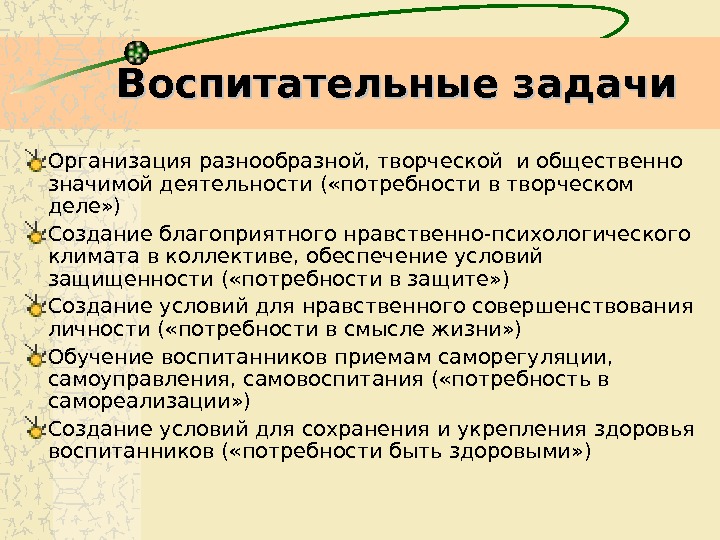 Воспитательные задачи

Организация разнообразной, творческой и общественно значимой деятельности («потребности в творческом деле»)

Создание благоприятного нравственно-психологического климата в коллективе, обеспечение условий защищенности («потребности в защите»)

Создание условий для нравственного совершенствования личности («потребности в смысле жизни»)

Обучение воспитанников приемам саморегуляции, самоуправления, самовоспитания («потребность в самореализации»)

Создание условий для сохранения и укрепления здоровья воспитанников («потребности быть здоровыми»)